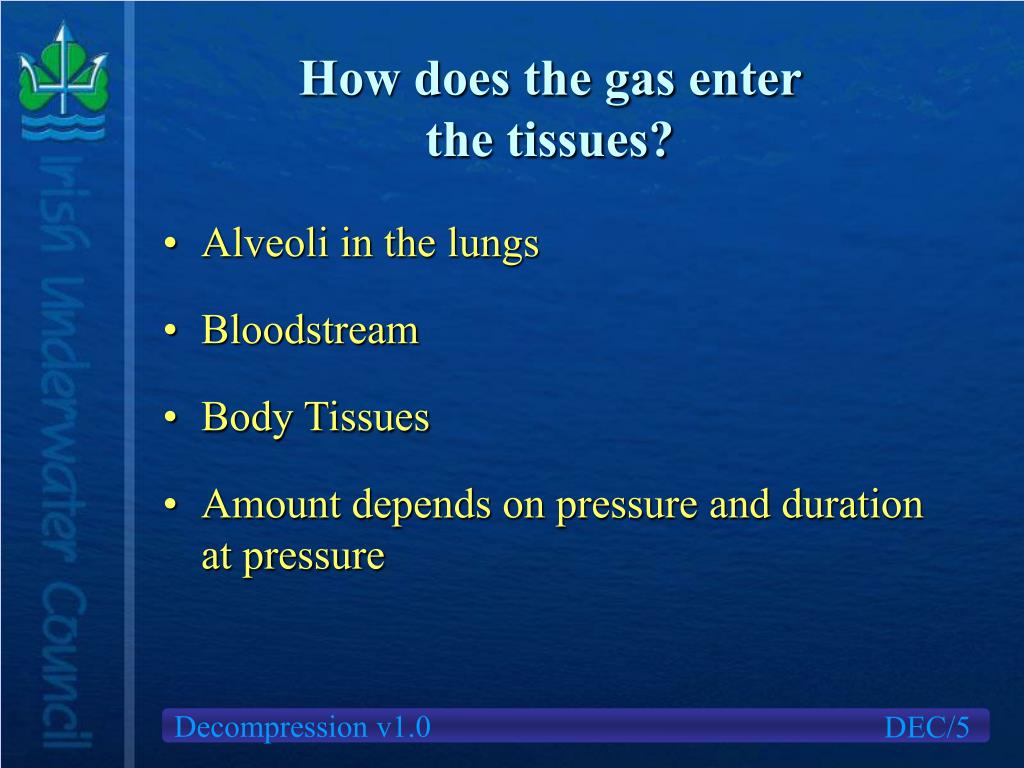 Irish Underwater Council

How does the gas enter the tissues?

• Alveoli in the lungs

• Bloodstream

• Body Tissues

• Amount depends on pressure and duration at pressure

Decompression v1.0

DEC/5